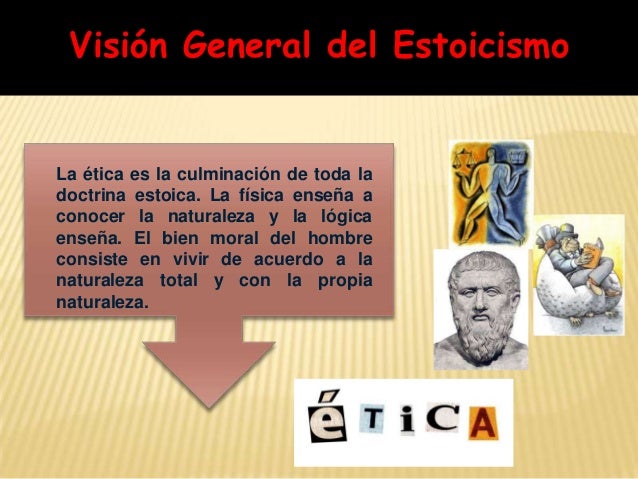 Visión General del Estoicismo

La ética es la culminación de toda la doctrina estoica. La física enseña a conocer la naturaleza y la lógica enseña. El bien moral del hombre consiste en vivir de acuerdo a la naturaleza total y con la propia naturaleza.

éTiCA